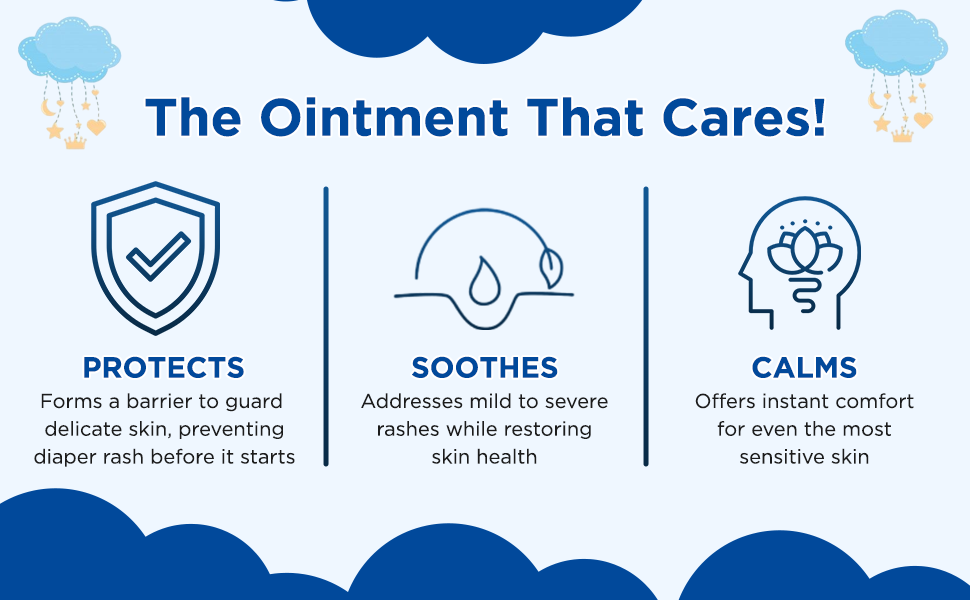 The Ointment That Cares!

PROTECTS
Forms a barrier to guard delicate skin, preventing diaper rash before it starts

SOOTHES
Addresses mild to severe rashes while restoring skin health

CALMS
Offers instant comfort for even the most sensitive skin